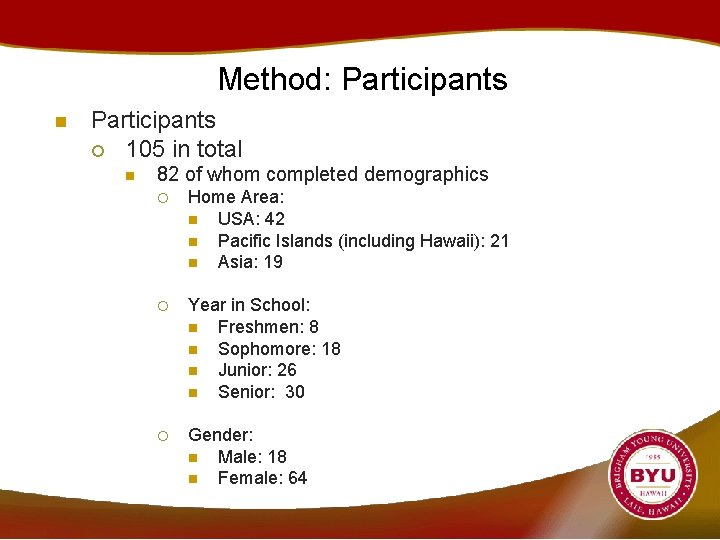 Method: Participants

Participants

105 in total

82 of whom completed demographics

Home Area:

USA: 42

Pacific Islands (including Hawaii): 21

Asia: 19

Year in School:

Freshmen: 8

Sophomore: 18

Junior: 26

Senior: 30

Gender:

Male: 18

Female: 64

BRIGHAM YOUNG UNIVERSITY 1955 BYU HAWAII LAIE, HAWAII